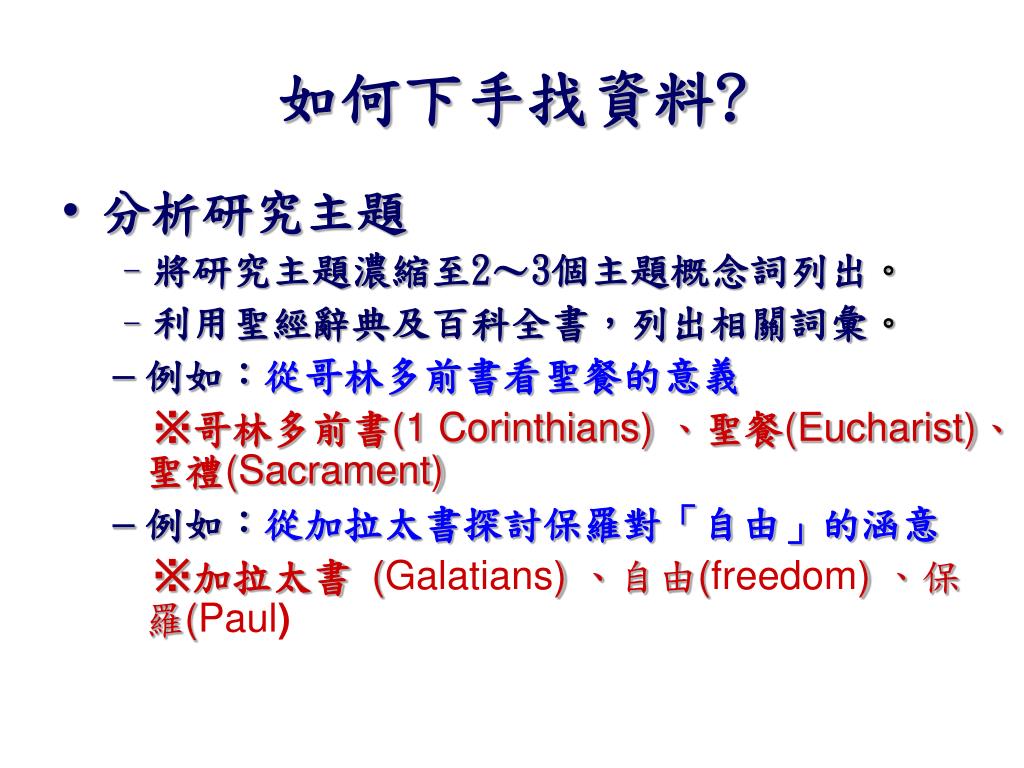 如何下手找資料?

• 分析研究主題
  – 將研究主題濃縮至2～3個主題概念詞列出。
  – 利用聖經辭典及百科全書，列出相關詞彙。
  – 例如：從哥林多前書看聖餐的意義
    ※哥林多前書(1 Corinthians) 、聖餐(Eucharist)、聖禮(Sacrament)
  – 例如：從加拉太書探討保羅對「自由」的涵意
    ※加拉太書 (Galatians) 、自由(freedom) 、保羅(Paul)